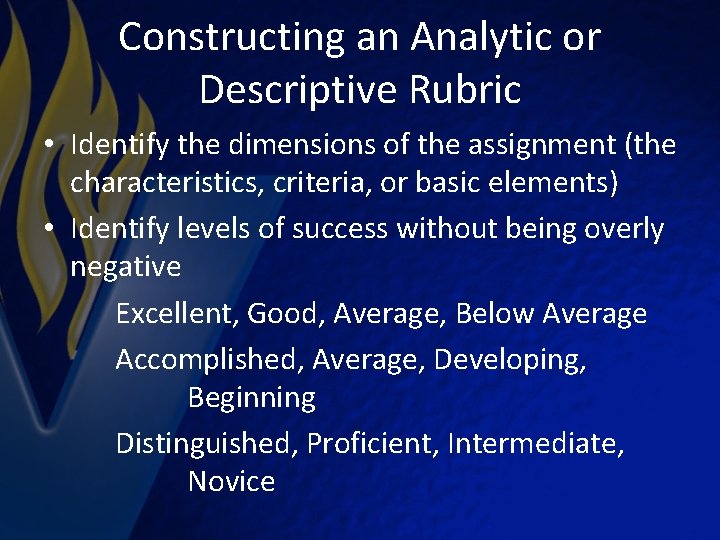 Constructing an Analytic or Descriptive Rubric

• Identify the dimensions of the assignment (the characteristics, criteria, or basic elements)

• Identify levels of success without being overly negative

Excellent, Good, Average, Below Average

Accomplished, Average, Developing, Beginning

Distinguished, Proficient, Intermediate, Novice